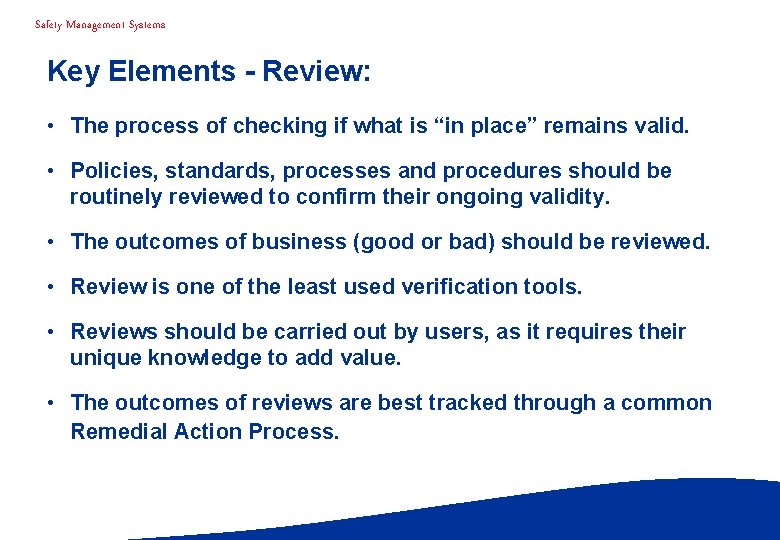 Safety Management Systems

Key Elements - Review:

• The process of checking if what is “in place” remains valid.

• Policies, standards, processes and procedures should be routinely reviewed to confirm their ongoing validity.

• The outcomes of business (good or bad) should be reviewed.

• Review is one of the least used verification tools.

• Reviews should be carried out by users, as it requires their unique knowledge to add value.

• The outcomes of reviews are best tracked through a common Remedial Action Process.